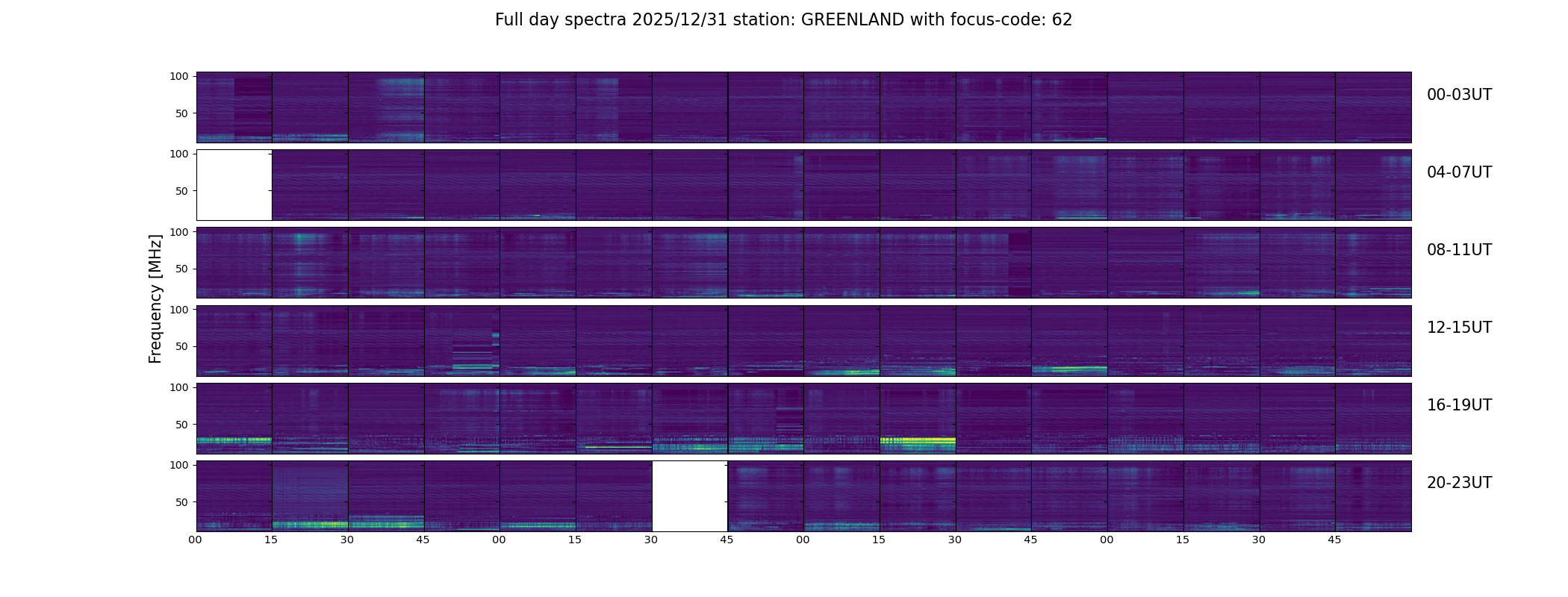 Full day spectra 2025/12/31 station: GREENLAND with focus-code: 62

Frequency [MHz]

100
50
00-03UT

100
50
04-07UT

100
50
08-11UT

100
50
12-15UT

100
50
16-19UT

100
50
20-23UT

00 15 30 45 00 15 30 45 00 15 30 45 00 15 30 45